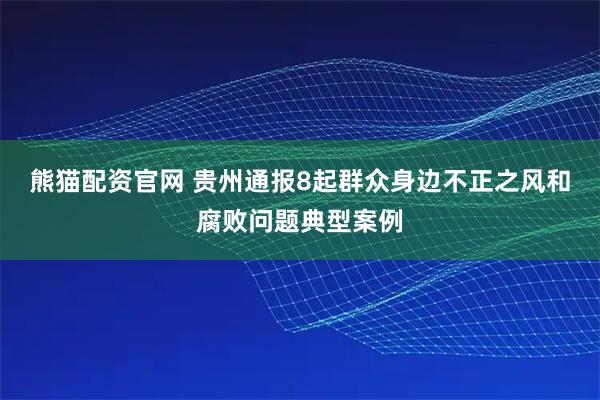 熊猫配资官网 贵州通报8起群众身边不正之风和腐败问题典型案例